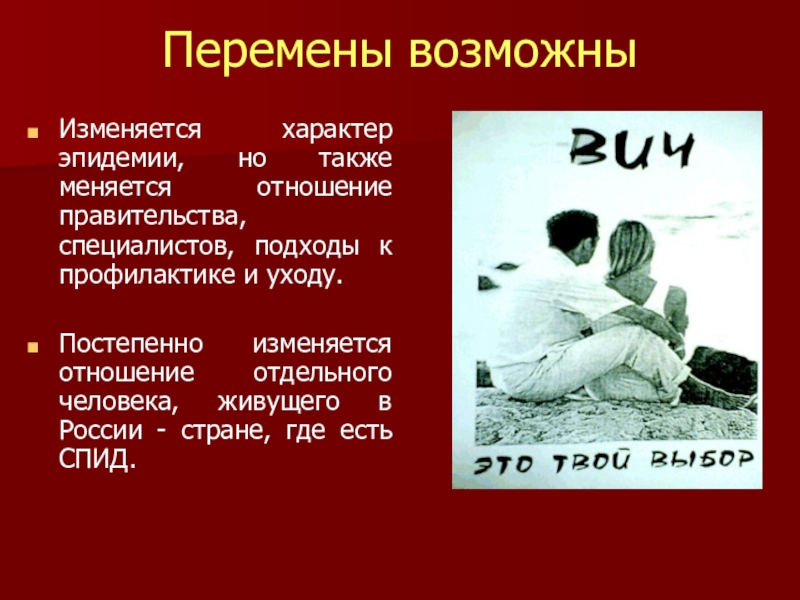 Перемены возможны

Изменяется характер эпидемии, но также меняется отношение правительства, специалистов, подходы к профилактике и уходу.

Постепенно изменяется отношение отдельного человека, живущего в России - стране, где есть СПИД.

ВИЧ

ЭТО ТВОЙ ВЫБОР